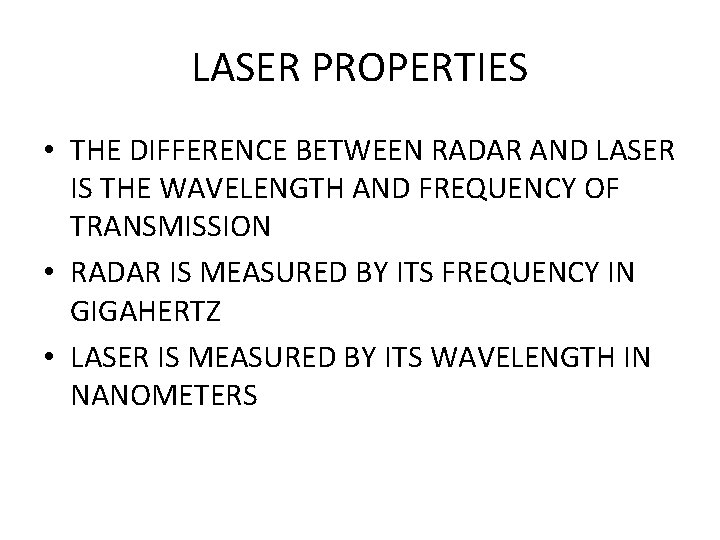 LASER PROPERTIES

• THE DIFFERENCE BETWEEN RADAR AND LASER IS THE WAVELENGTH AND FREQUENCY OF TRANSMISSION

• RADAR IS MEASURED BY ITS FREQUENCY IN GIGAHERTZ

• LASER IS MEASURED BY ITS WAVELENGTH IN NANOMETERS